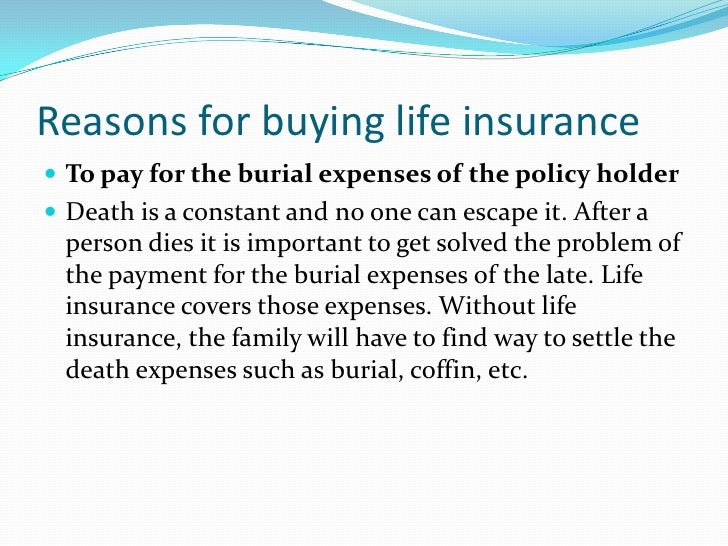 Reasons for buying life insurance

To pay for the burial expenses of the policy holder

Death is a constant and no one can escape it. After a person dies it is important to get solved the problem of the payment for the burial expenses of the late. Life insurance covers those expenses. Without life insurance, the family will have to find way to settle the death expenses such as burial, coffin, etc.